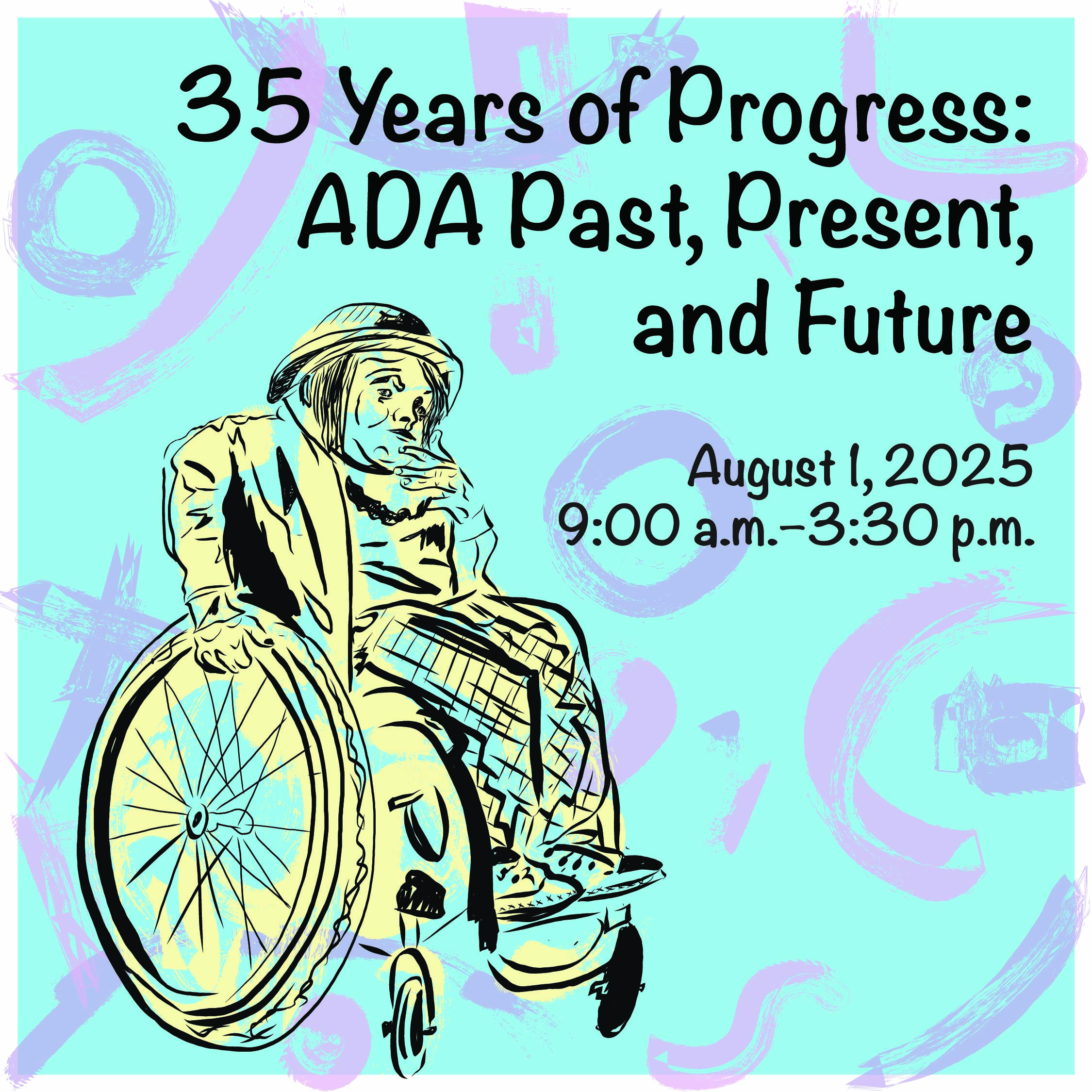 35 Years of Progress: ADA Past, Present, and Future

August 1, 2025
9:00 a.m.–3:30 p.m.